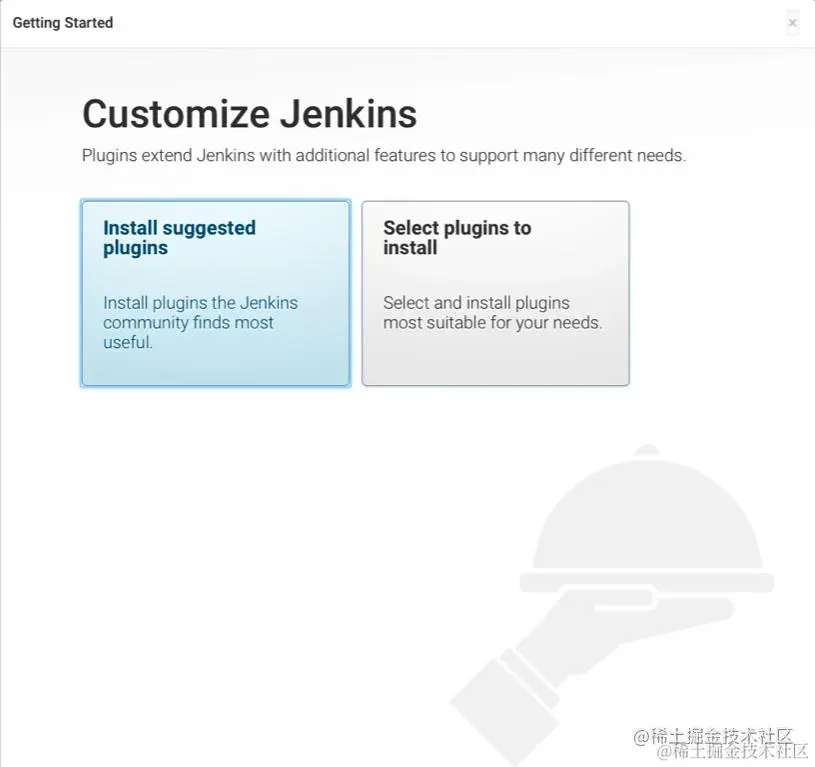 Getting Started

×

Customize Jenkins

Plugins extend Jenkins with additional features to support many different needs.

Install suggested plugins

Install plugins the Jenkins community finds most useful.

Select plugins to install

Select and install plugins most suitable for your needs.

@稀土掘金技术社区
@稀土掘金技术社区